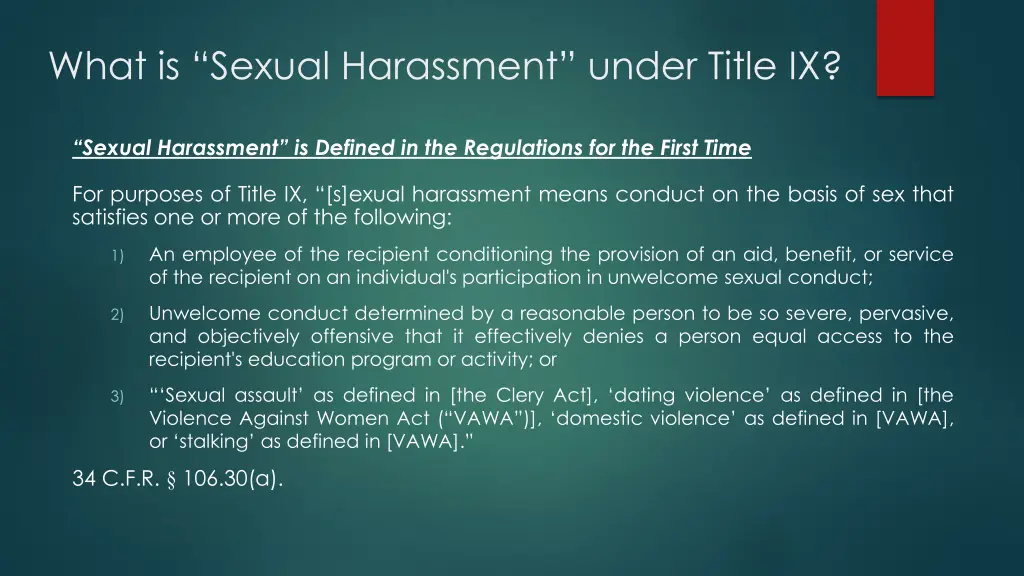 What is “Sexual Harassment” under Title IX?

“Sexual Harassment” is Defined in the Regulations for the First Time

For purposes of Title IX, “[s]exual harassment means conduct on the basis of sex that satisfies one or more of the following:

1) An employee of the recipient conditioning the provision of an aid, benefit, or service of the recipient on an individual's participation in unwelcome sexual conduct;

2) Unwelcome conduct determined by a reasonable person to be so severe, pervasive, and objectively offensive that it effectively denies a person equal access to the recipient's education program or activity; or

3) “‘Sexual assault’ as defined in [the Clery Act], ‘dating violence’ as defined in [the Violence Against Women Act (“VAWA”)], ‘domestic violence’ as defined in [VAWA], or ‘stalking’ as defined in [VAWA].”

34 C.F.R. § 106.30(a).